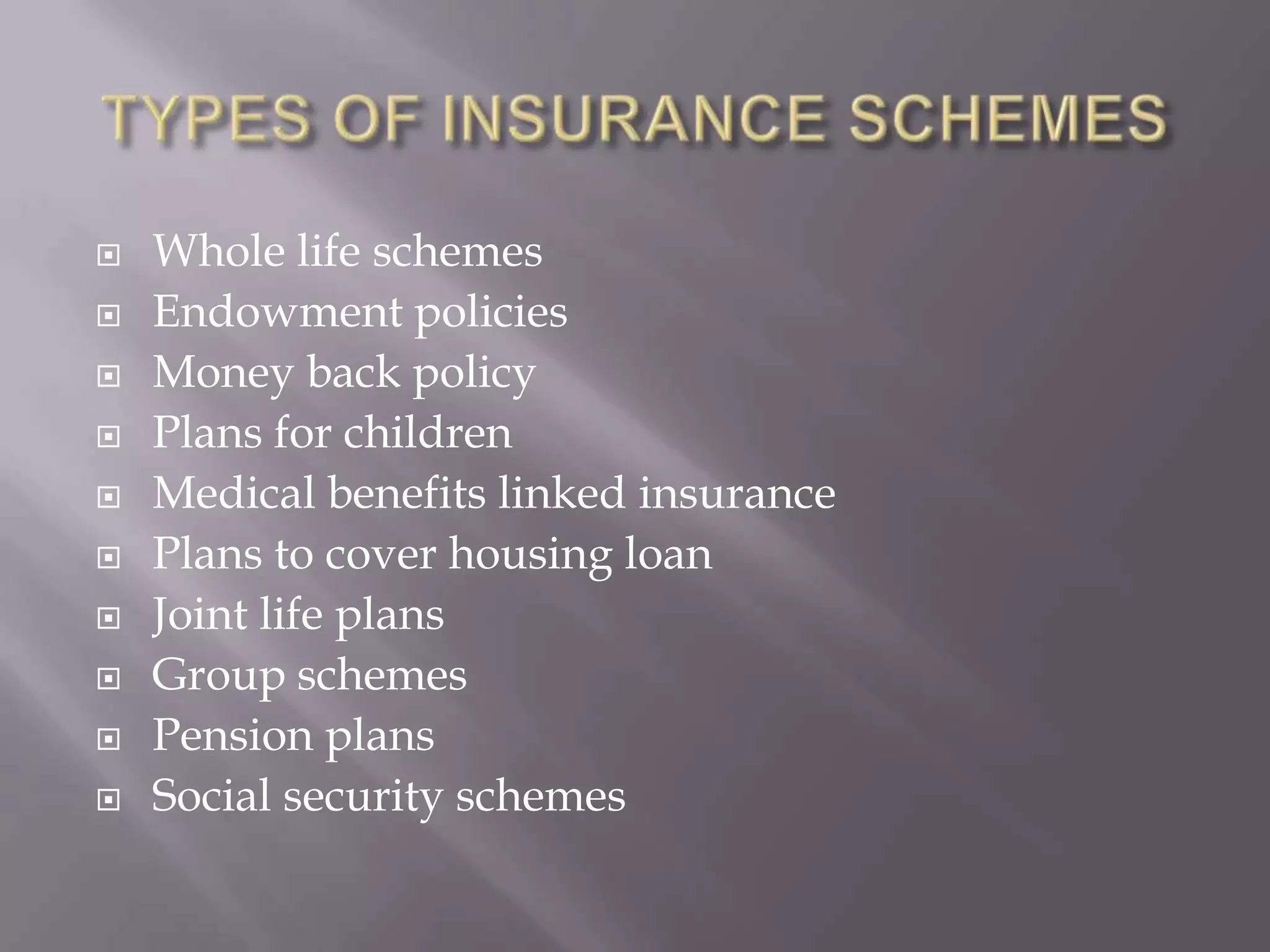 TYPES OF INSURANCE SCHEMES

- Whole life schemes
- Endowment policies
- Money back policy
- Plans for children
- Medical benefits linked insurance
- Plans to cover housing loan
- Joint life plans
- Group schemes
- Pension plans
- Social security schemes